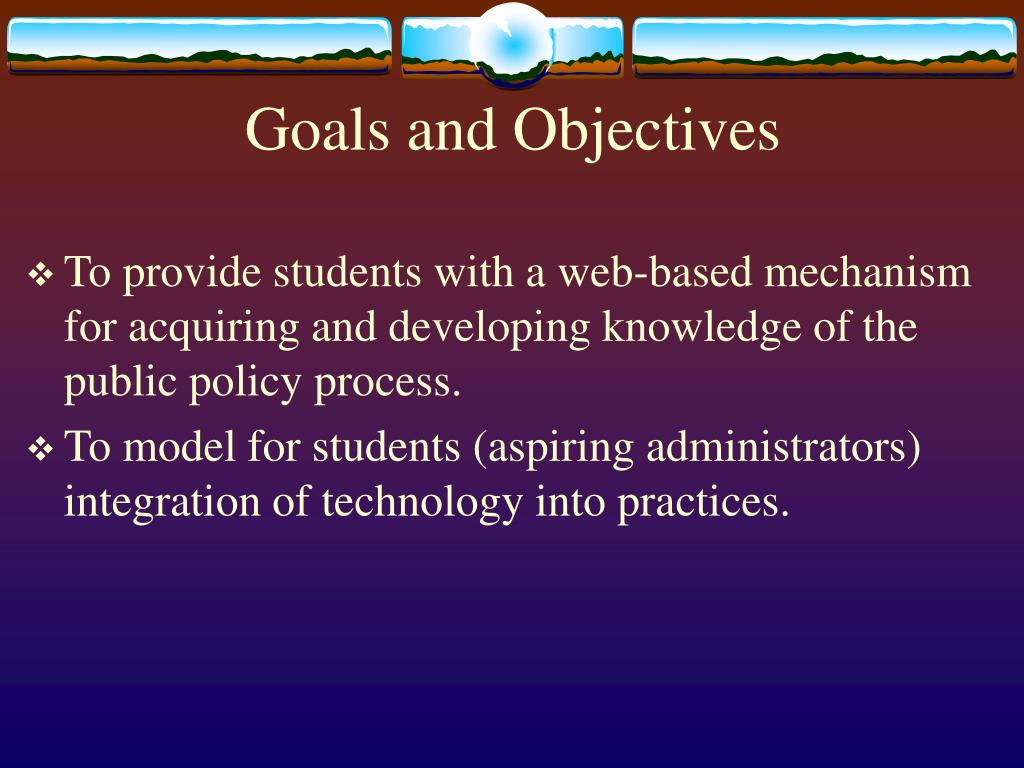 Goals and Objectives

❖ To provide students with a web-based mechanism for acquiring and developing knowledge of the public policy process.

❖ To model for students (aspiring administrators) integration of technology into practices.